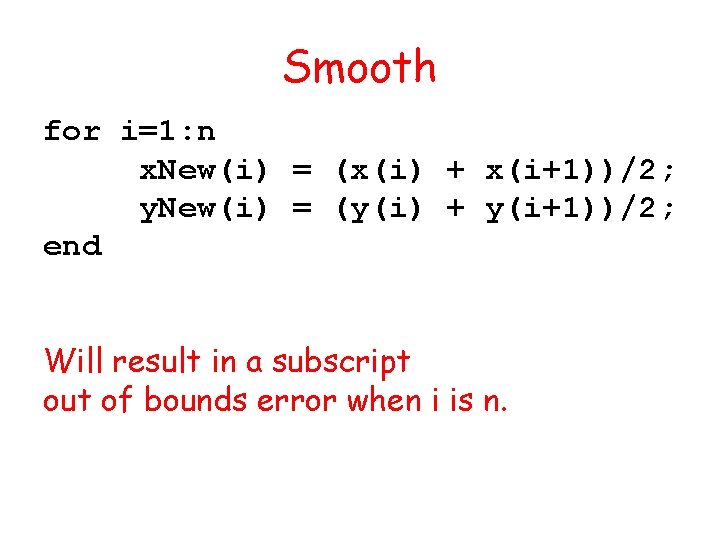 Smooth

for i=1:n
    xNew(i) = (x(i) + x(i+1))/2;
    yNew(i) = (y(i) + y(i+1))/2;
end

Will result in a subscript out of bounds error when i is n.